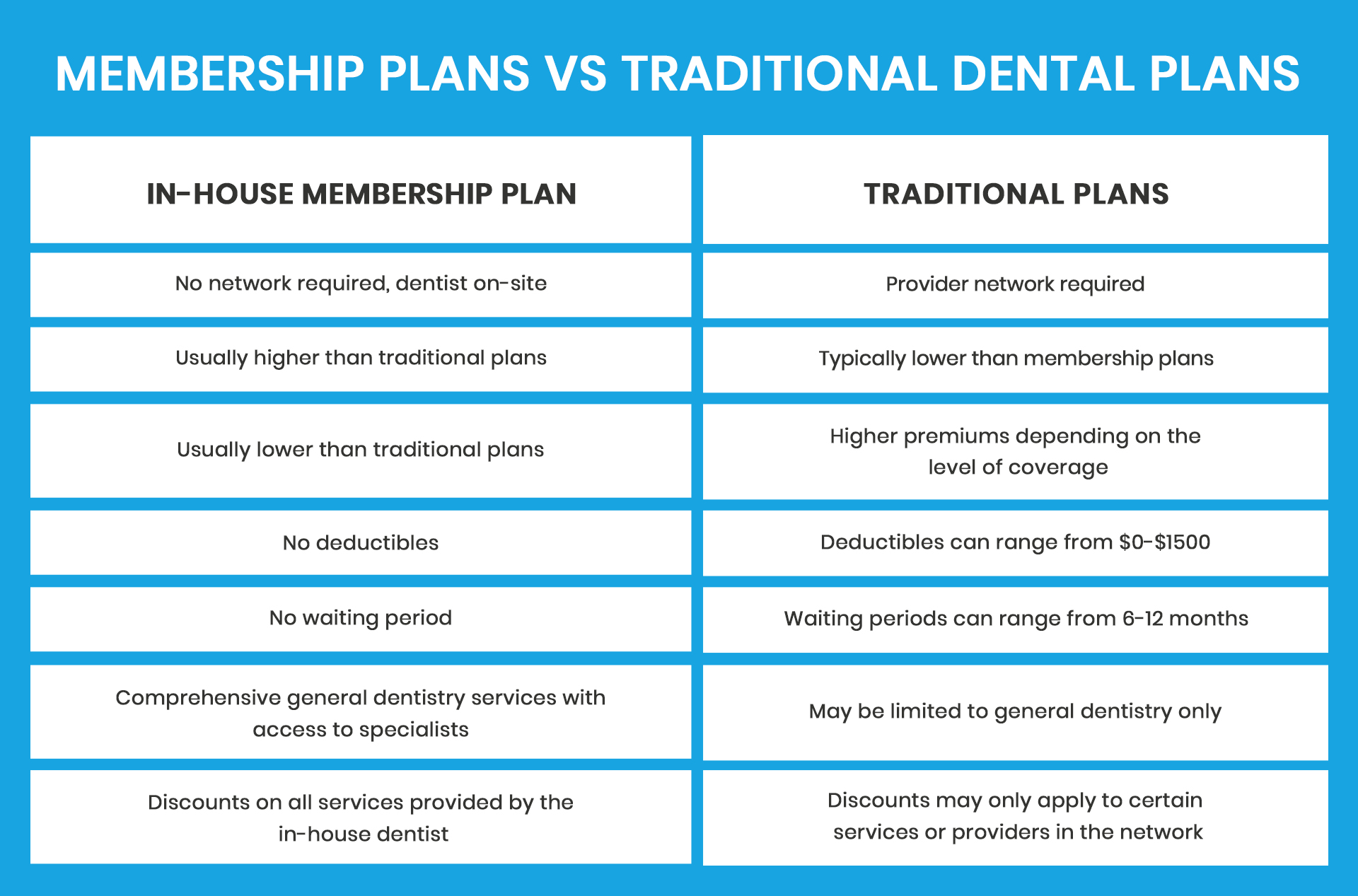 MEMBERSHIP PLANS VS TRADITIONAL DENTAL PLANS

| IN-HOUSE MEMBERSHIP PLAN | TRADITIONAL PLANS |
|---|---|
| No network required, dentist on-site | Provider network required |
| Usually higher than traditional plans | Typically lower than membership plans |
| Usually lower than traditional plans | Higher premiums depending on the level of coverage |
| No deductibles | Deductibles can range from \$0-\$1500 |
| No waiting period | Waiting periods can range from 6-12 months |
| Comprehensive general dentistry services with access to specialists | May be limited to general dentistry only |
| Discounts on all services provided by the in-house dentist | Discounts may only apply to certain services or providers in the network |